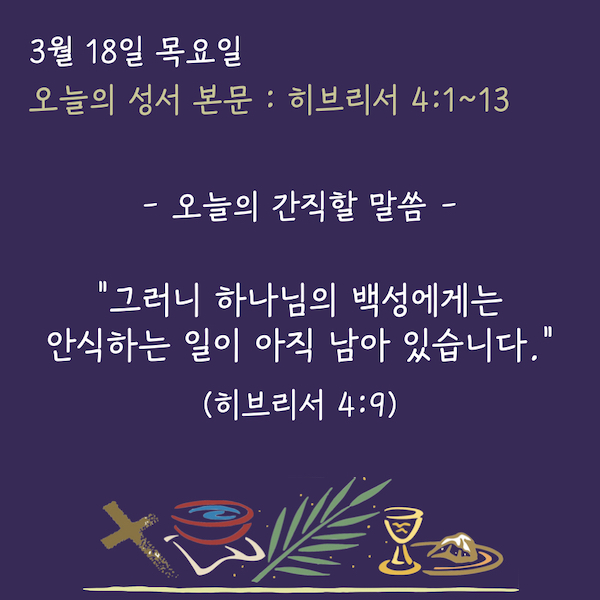 3월 18일 목요일
오늘의 성서 본문 : 히브리서 4:1~13

- 오늘의 간직할 말씀 -

"그러니 하나님의 백성에게는 안식하는 일이 아직 남아 있습니다."

(히브리서 4:9)